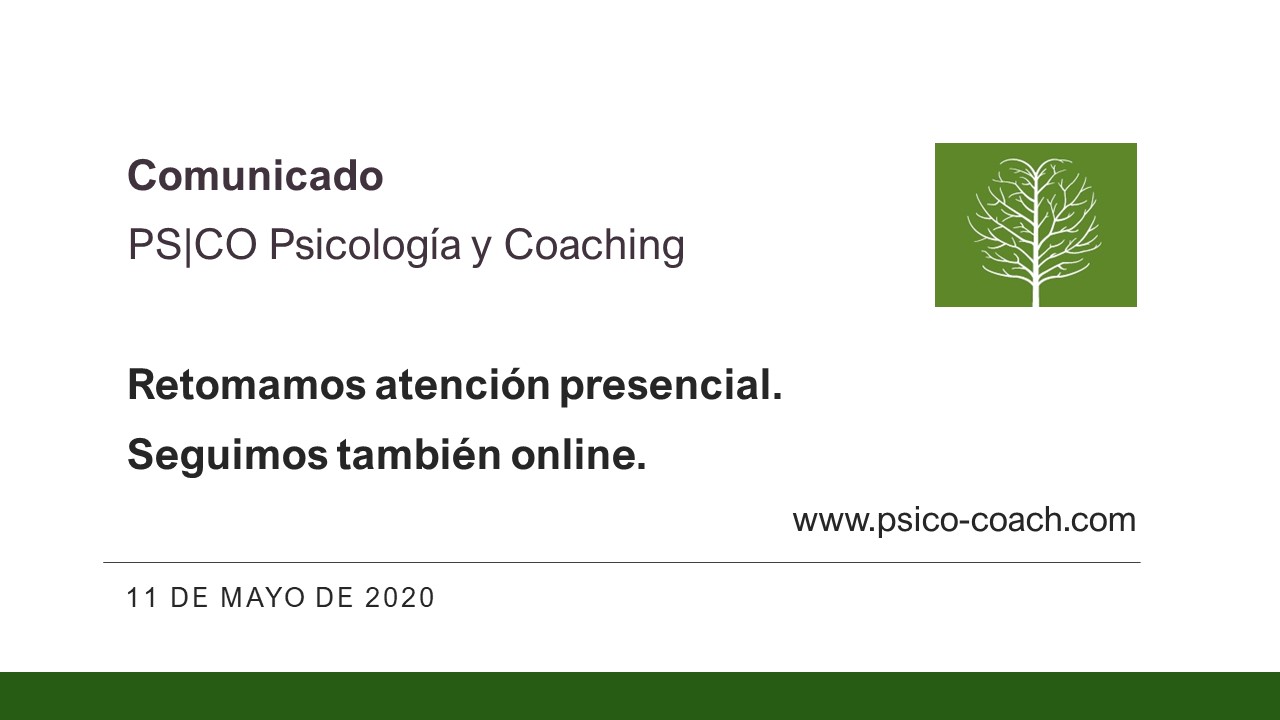 Comunicado

PS|CO Psicología y Coaching

Retomamos atención presencial.

Seguimos también online.

www.psico-coach.com

11 DE MAYO DE 2020